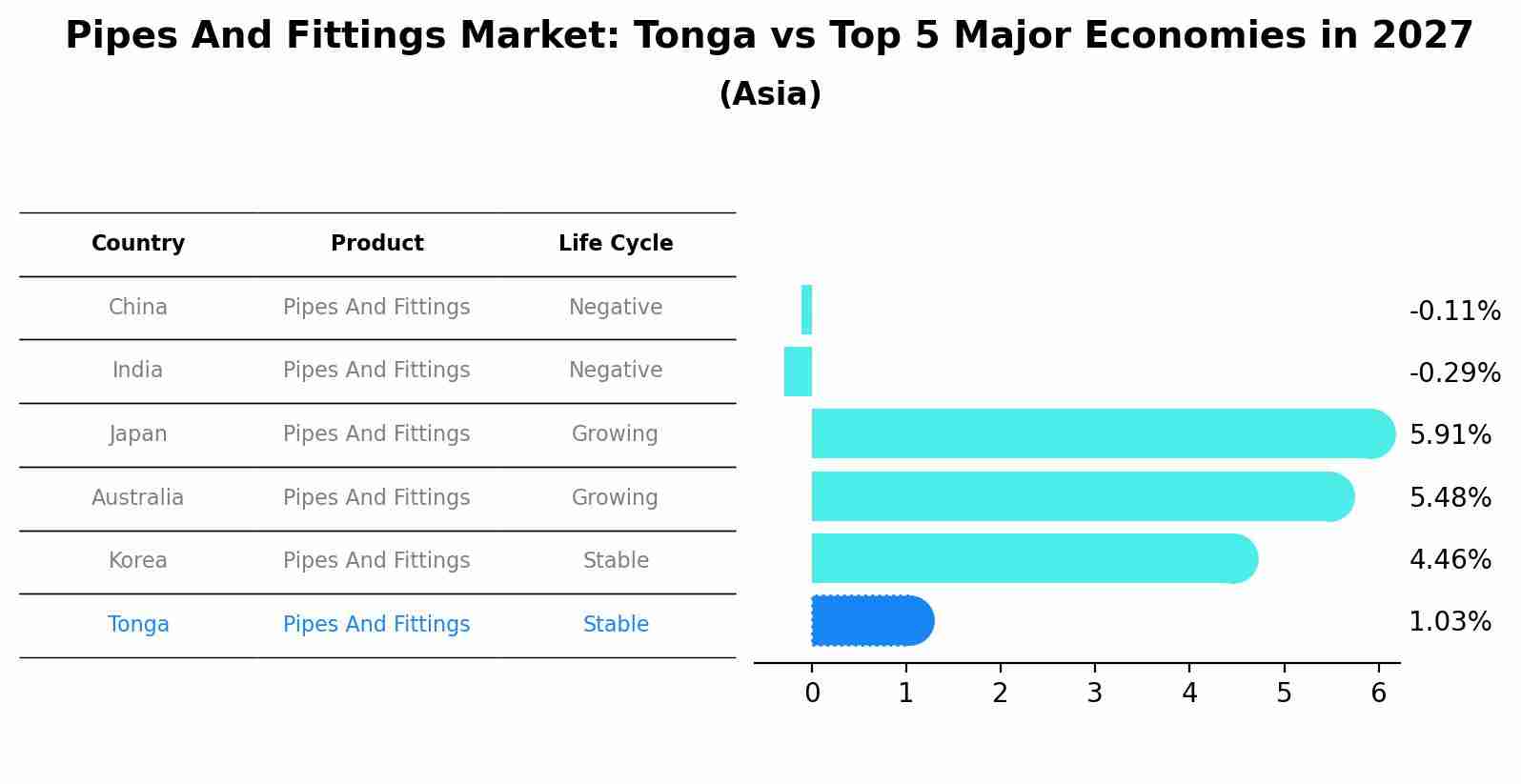 Pipes And Fittings Market: Tonga vs Top 5 Major Economies in 2027
(Asia)

| Country | Product | Life Cycle |
|---|---|---|
| China | Pipes And Fittings | Negative |
| India | Pipes And Fittings | Negative |
| Japan | Pipes And Fittings | Growing |
| Australia | Pipes And Fittings | Growing |
| Korea | Pipes And Fittings | Stable |
| Tonga | Pipes And Fittings | Stable |

-0.11%
-0.29%
5.91%
5.48%
4.46%
1.03%

0 1 2 3 4 5 6